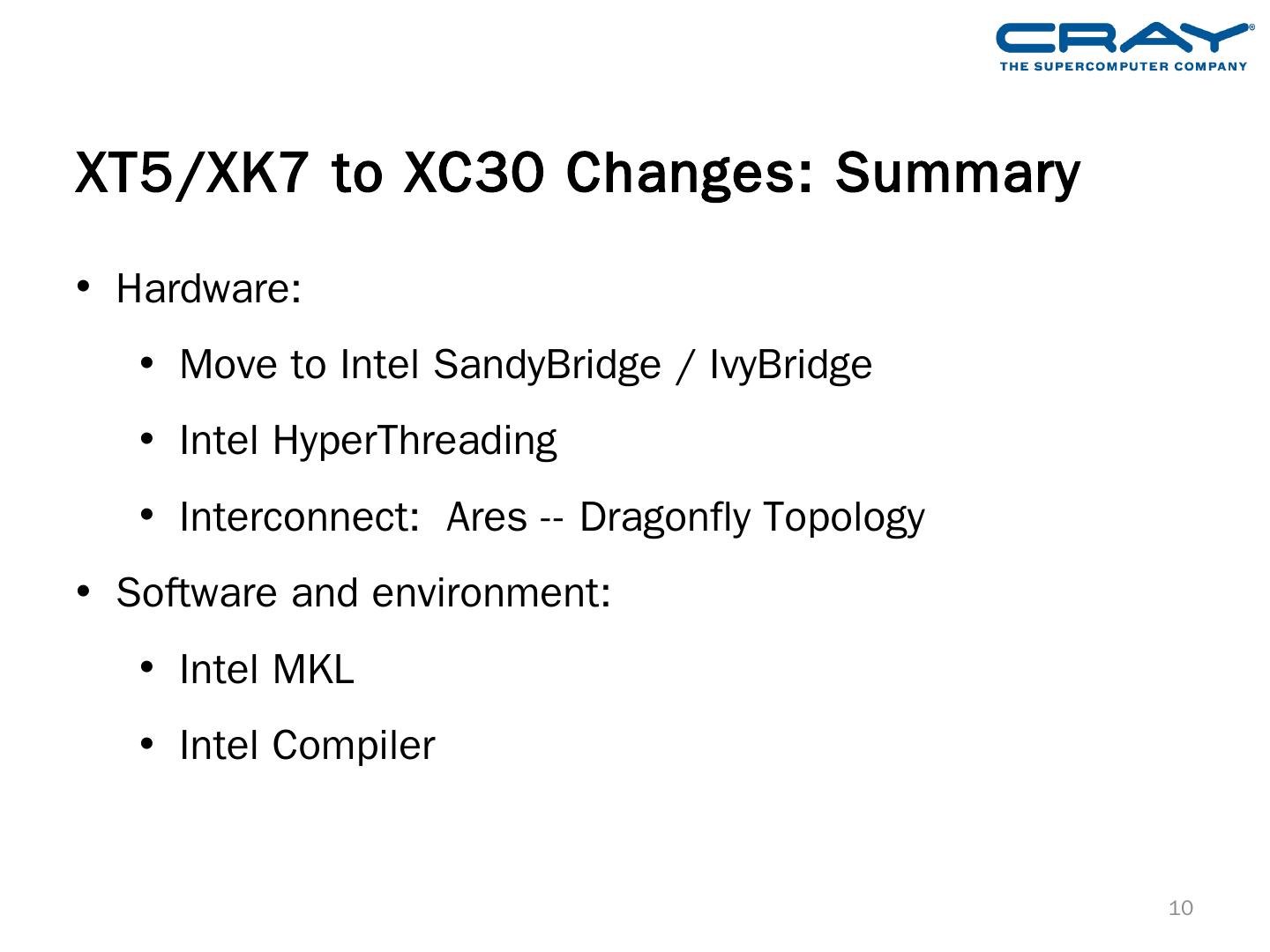 CRAY®
THE SUPERCOMPUTER COMPANY

XT5/XK7 to XC30 Changes: Summary

• Hardware:
  • Move to Intel SandyBridge / IvyBridge
  • Intel HyperThreading
  • Interconnect: Ares -- Dragonfly Topology
• Software and environment:
  • Intel MKL
  • Intel Compiler

10